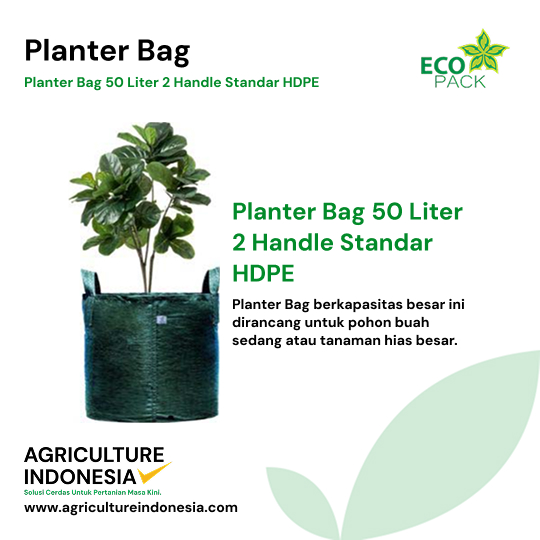 Planter Bag

Planter Bag 50 Liter 2 Handle Standar HDPE

ECO PACK

Planter Bag 50 Liter 2 Handle Standar HDPE

Planter Bag berkapasitas besar ini dirancang untuk pohon buah sedang atau tanaman hias besar.

AGRICULTURE INDONESIA

Solusi Cerdas Untuk Pertanian Masa Kini.

www.agricultureindonesia.com